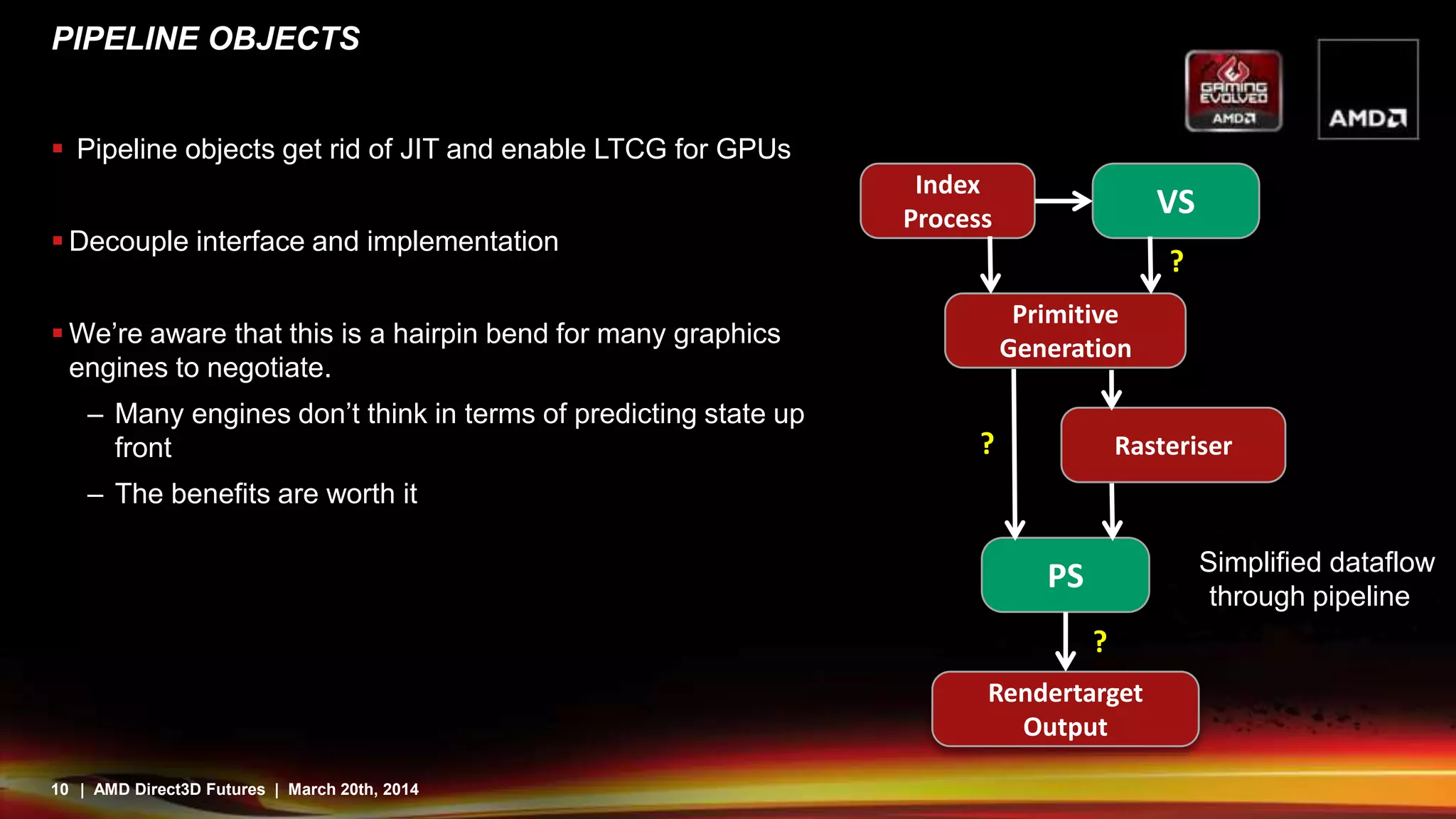 PIPELINE OBJECTS

GAMING EVOLVED AMD

AMD

▪ Pipeline objects get rid of JIT and enable LTCG for GPUs

▪ Decouple interface and implementation

▪ We're aware that this is a hairpin bend for many graphics engines to negotiate.

– Many engines don't think in terms of predicting state up front

– The benefits are worth it

Index Process

VS

?

Primitive Generation

?

Rasteriser

PS

?

Rendertarget Output

Simplified dataflow through pipeline

10 | AMD Direct3D Futures | March 20th, 2014